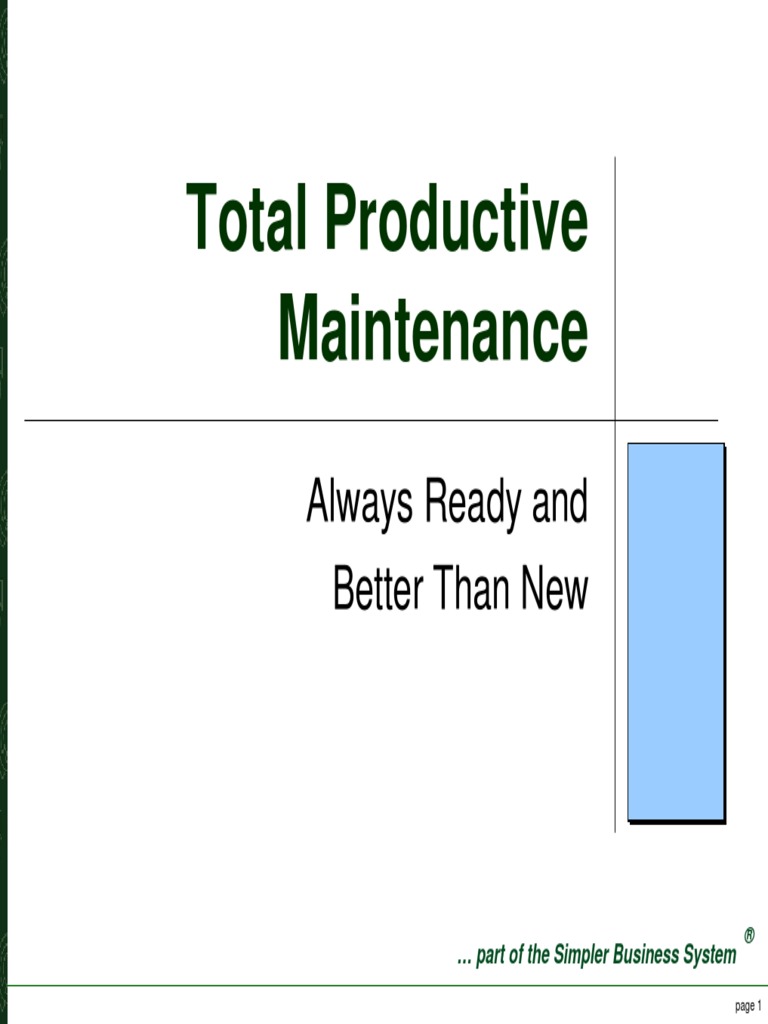 Total Productive Maintenance

Always Ready and Better Than New

... part of the Simpler Business System ®

page 1